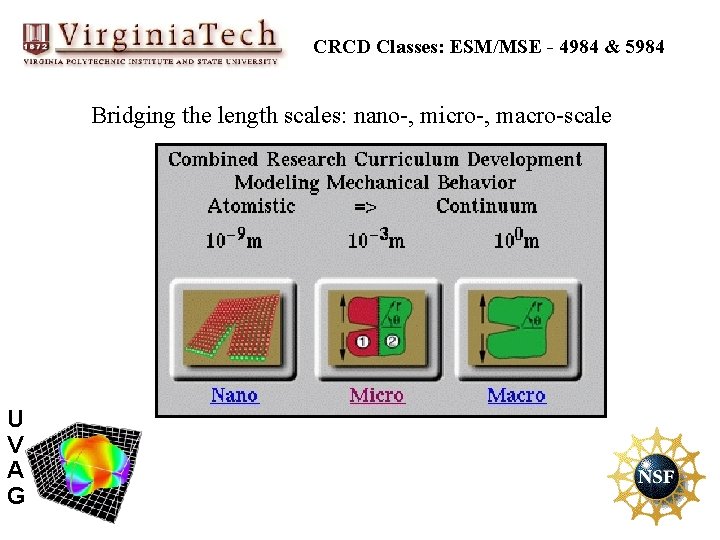 1872 VirginiaTech
VIRGINIA POLYTECHNIC INSTITUTE AND STATE UNIVERSITY

CRCD Classes: ESM/MSE - 4984 & 5984

Bridging the length scales: nano-, micro-, macro-scale

Combined Research Curriculum Development
Modeling Mechanical Behavior
Atomistic => Continuum

$10^{-9}$m $10^{-3}$m $10^{0}$m

r
θ
1 2

r
θ

Nano Micro Macro

U
V
A
G

NSF